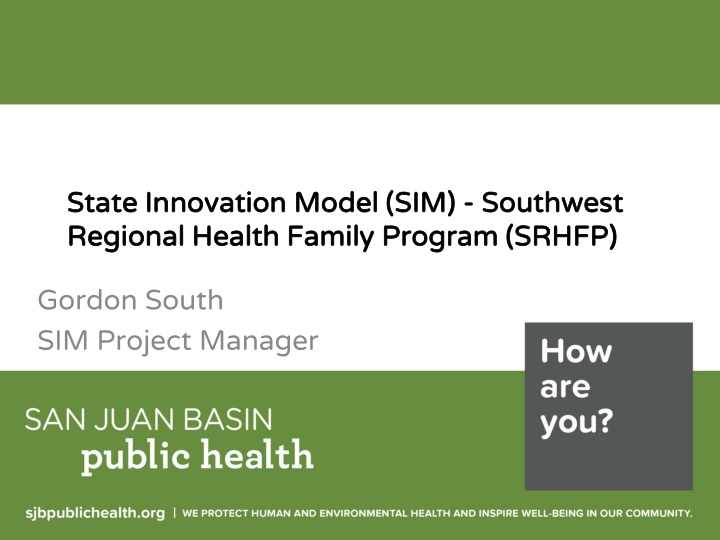 State Innovation Model (SIM) - Southwest Regional Health Family Program (SRHFP)

Gordon South
SIM Project Manager

How are you?

SAN JUAN BASIN
public health

sjbpublichealth.org | WE PROTECT HUMAN AND ENVIRONMENTAL HEALTH AND INSPIRE WELL-BEING IN OUR COMMUNITY.